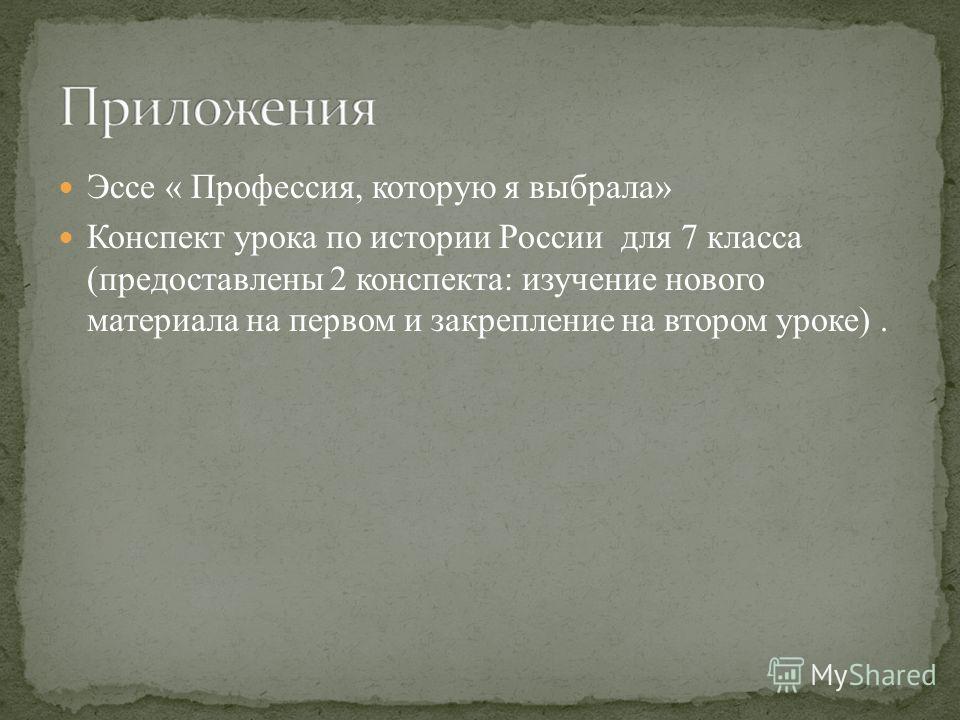 Приложения

Эссе « Профессия, которую я выбрала»

Конспект урока по истории России для 7 класса (предоставлены 2 конспекта: изучение нового материала на первом и закрепление на втором уроке) .

MyShared